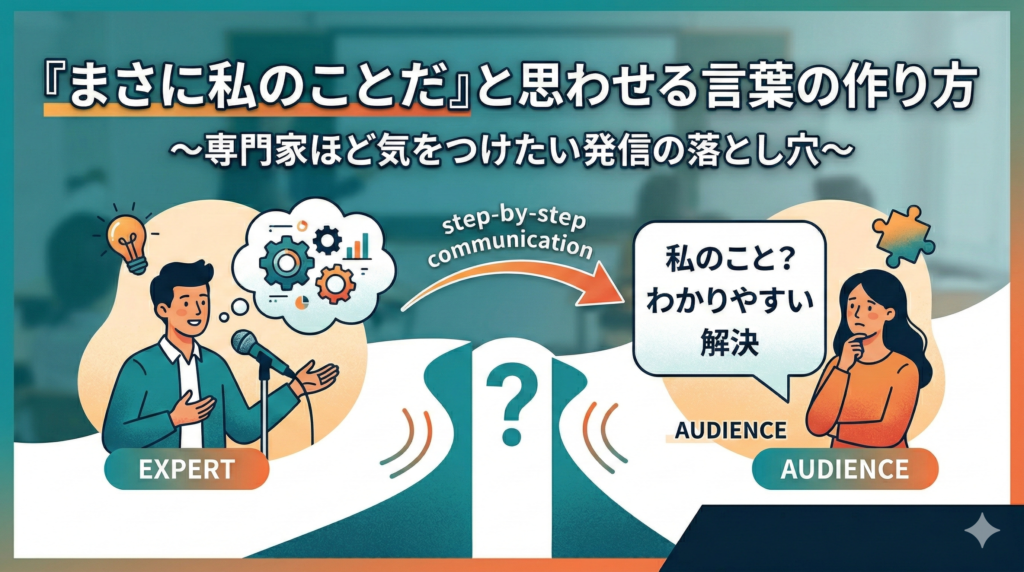 『まさに私のことだ』と思わせる言葉の作り方
〜専門家ほど気をつけたい発信の落とし穴〜

step-by-step communication

私のこと?
わかりやすい
解決

?

EXPERT

AUDIENCE

AUDIENCE